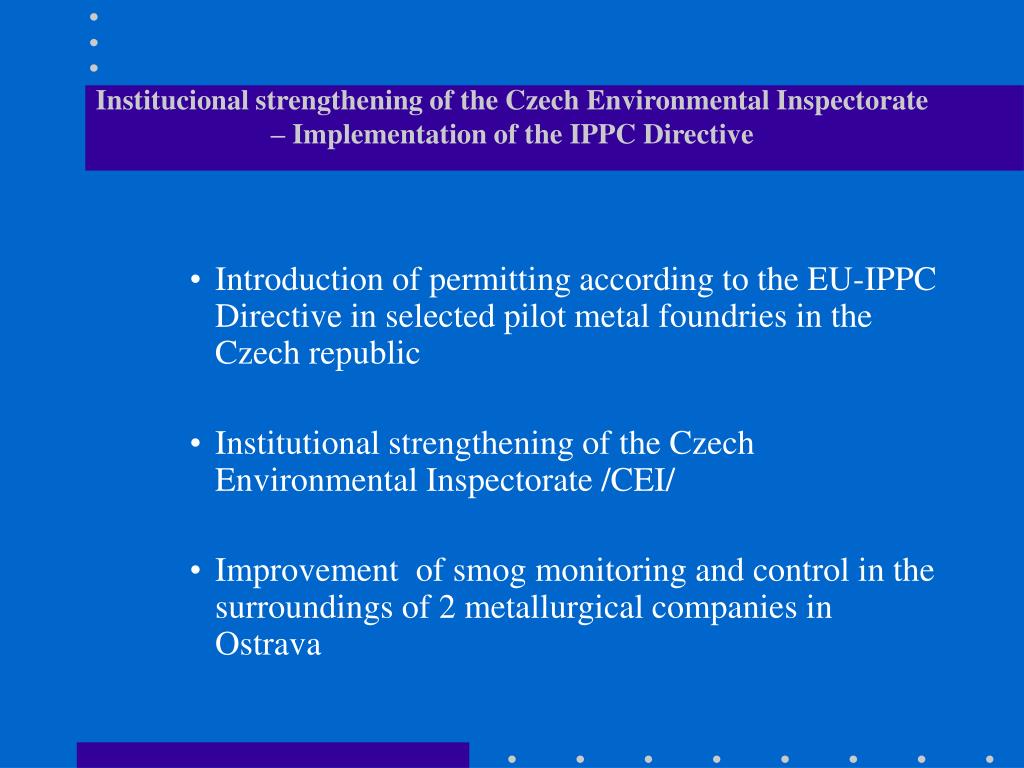 Institucional strengthening of the Czech Environmental Inspectorate – Implementation of the IPPC Directive

• Introduction of permitting according to the EU-IPPC Directive in selected pilot metal foundries in the Czech republic

• Institutional strengthening of the Czech Environmental Inspectorate /CEI/

• Improvement of smog monitoring and control in the surroundings of 2 metallurgical companies in Ostrava